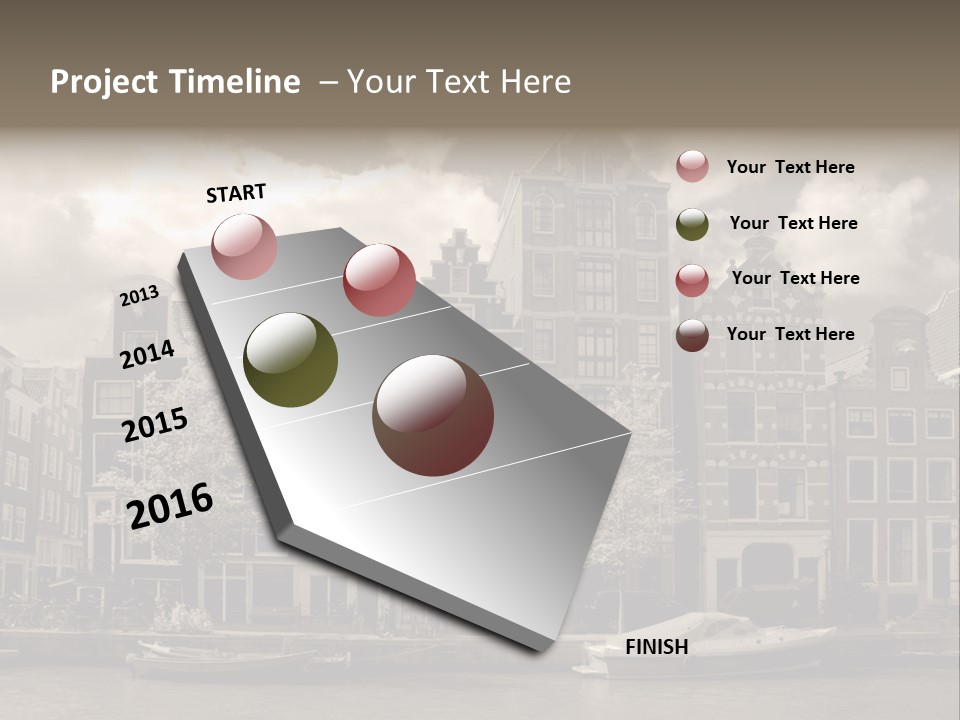 Project Timeline – Your Text Here

START

2013

2014

2015

2016

FINISH

Your Text Here

Your Text Here

Your Text Here

Your Text Here